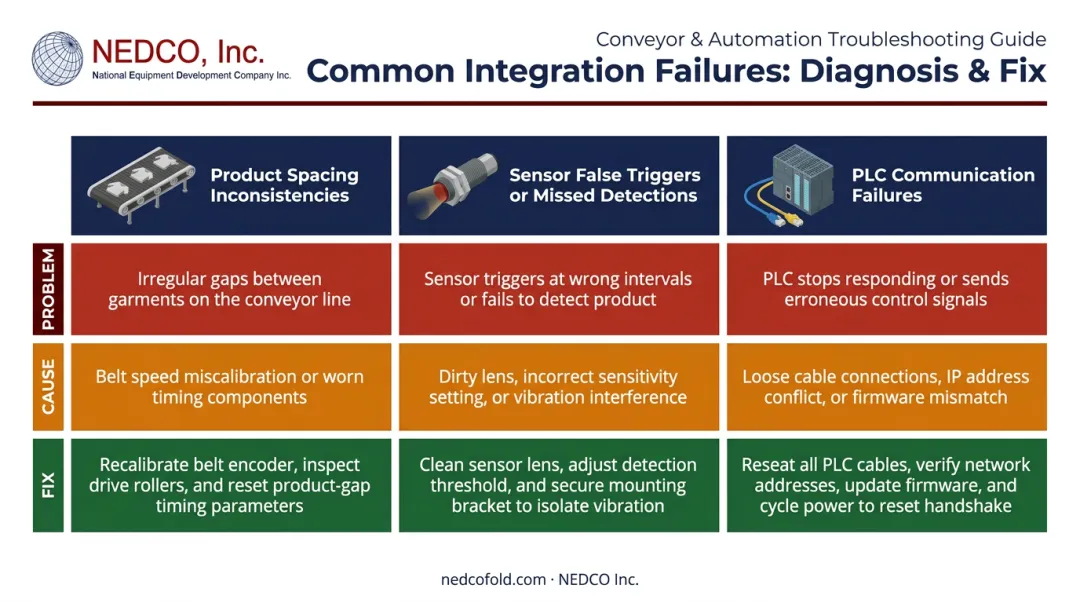 NEDCO, Inc.
National Equipment Development Company Inc.

Conveyor & Automation Troubleshooting Guide
Common Integration Failures: Diagnosis & Fix

| | Product Spacing Inconsistencies | Sensor False Triggers or Missed Detections | PLC Communication Failures |
|---|---|---|---|
| PROBLEM | Irregular gaps between garments on the conveyor line | Sensor triggers at wrong intervals or fails to detect product | PLC stops responding or sends erroneous control signals |
| CAUSE | Belt speed miscalibration or worn timing components | Dirty lens, incorrect sensitivity setting, or vibration interference | Loose cable connections, IP address conflict, or firmware mismatch |
| FIX | Recalibrate belt encoder, inspect drive rollers, and reset product-gap timing parameters | Clean sensor lens, adjust detection threshold, and secure mounting bracket to isolate vibration | Reseat all PLC cables, verify network addresses, update firmware, and cycle power to reset handshake |

nedcofold.com · NEDCO Inc.